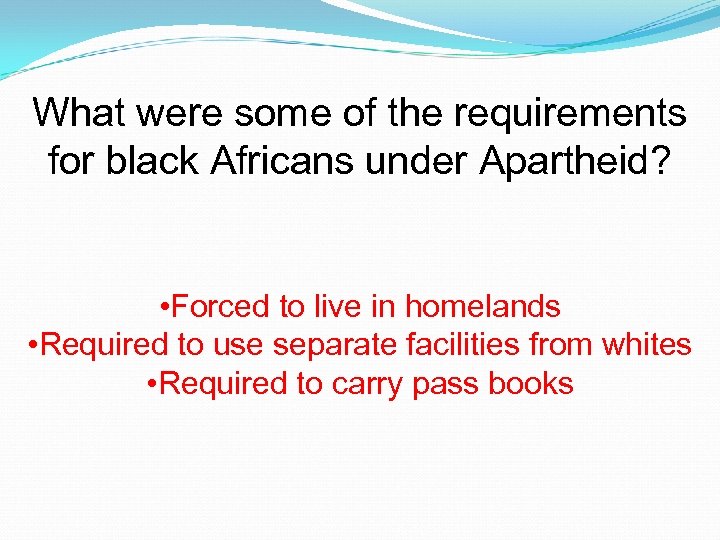 What were some of the requirements for black Africans under Apartheid?

•Forced to live in homelands
•Required to use separate facilities from whites
•Required to carry pass books